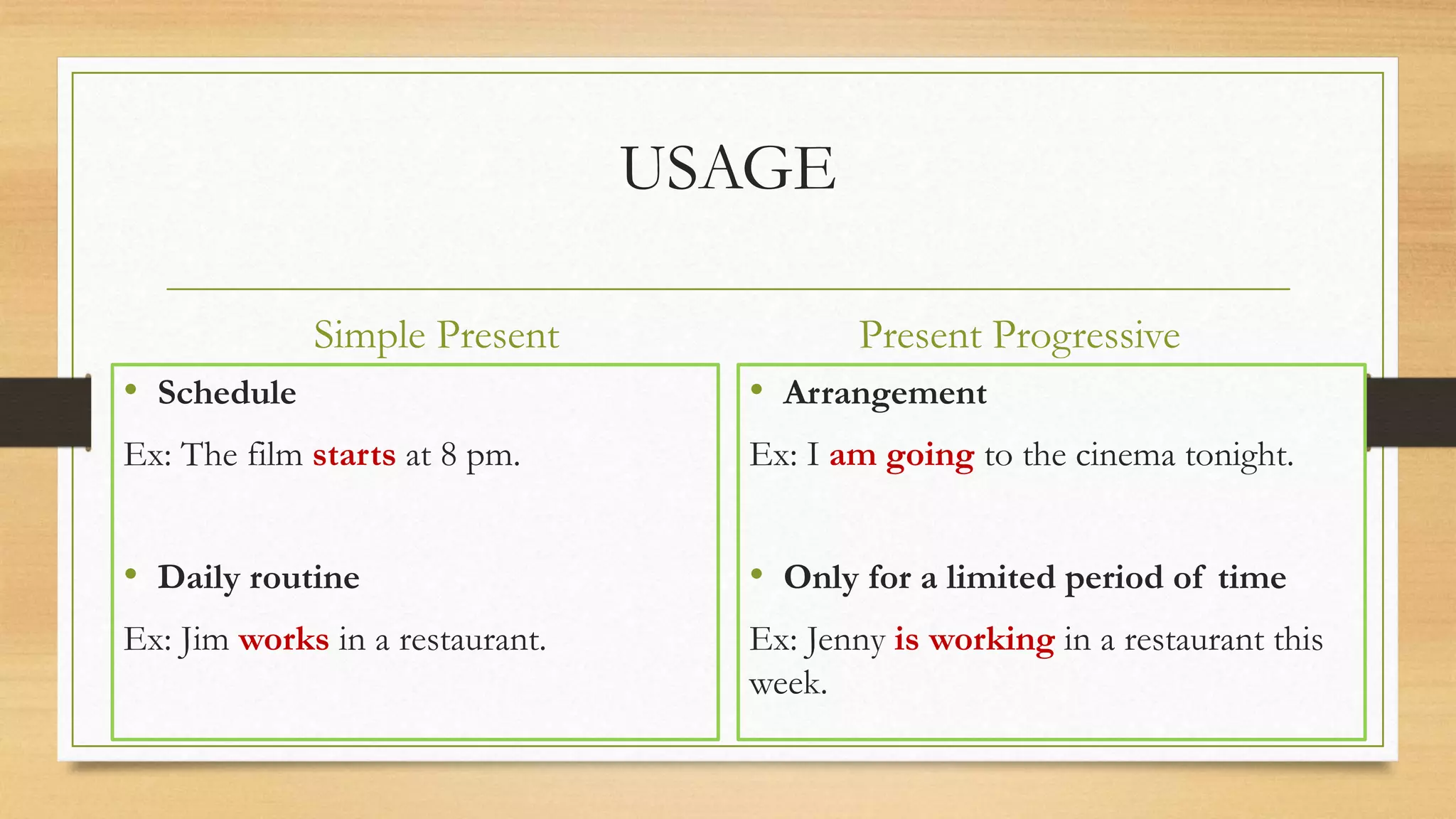 USAGE

Simple Present

• Schedule

Ex: The film starts at 8 pm.

• Daily routine

Ex: Jim works in a restaurant.

Present Progressive

• Arrangement

Ex: I am going to the cinema tonight.

• Only for a limited period of time

Ex: Jenny is working in a restaurant this week.